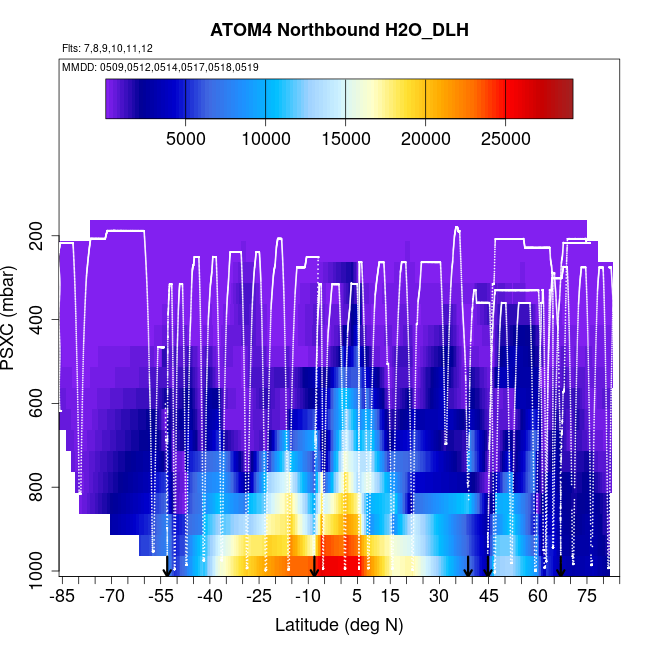 ATOM4 Northbound H2O_DLH

Flts: 7,8,9,10,11,12

MMDD: 0509,0512,0514,0517,0518,0519

5000 10000 15000 20000 25000

PSXC (mbar)

200
400
600
800
1000

-85 -70 -55 -40 -25 -10 5 15 30 45 60 75

Latitude (deg N)